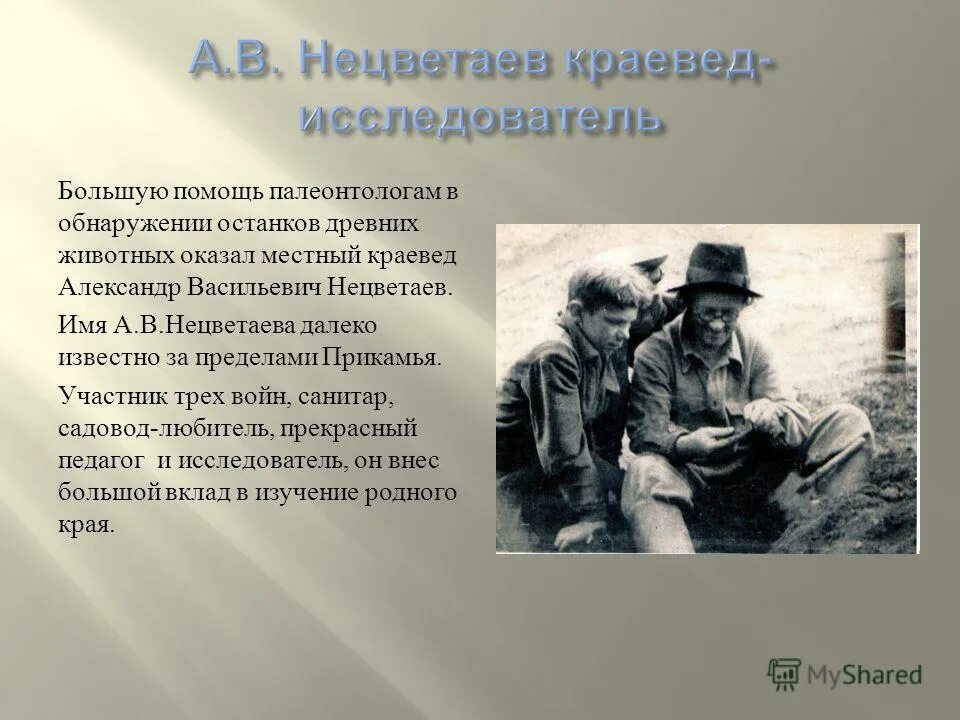 А.В. Нецветаев краевед-исследователь

Большую помощь палеонтологам в обнаружении останков древних животных оказал местный краевед Александр Васильевич Нецветаев.

Имя А.В.Нецветаева далеко известно за пределами Прикамья.

Участник трех войн, санитар, садовод-любитель, прекрасный педагог и исследователь, он внес большой вклад в изучение родного края.

MyShared